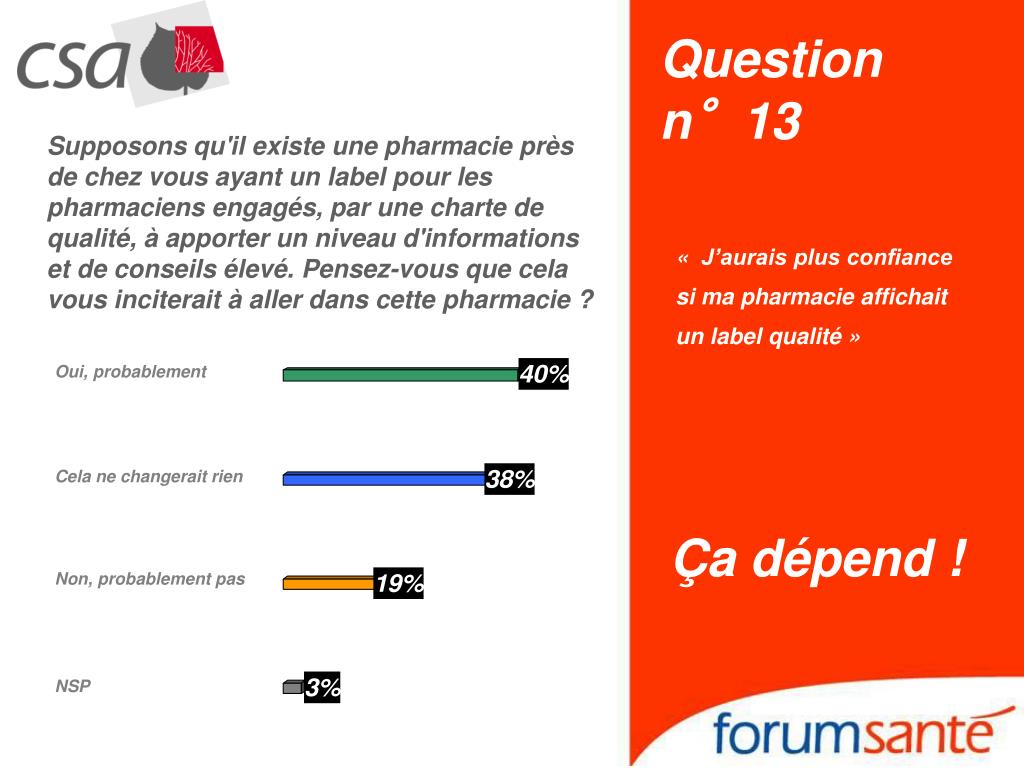 csa

Supposons qu'il existe une pharmacie près de chez vous ayant un label pour les pharmaciens engagés, par une charte de qualité, à apporter un niveau d'informations et de conseils élevé. Pensez-vous que cela vous inciterait à aller dans cette pharmacie ?

Oui, probablement 40%

Cela ne changerait rien 38%

Non, probablement pas 19%

NSP 3%

Question n° 13

« J'aurais plus confiance si ma pharmacie affichait un label qualité »

Ça dépend !

forumsanté